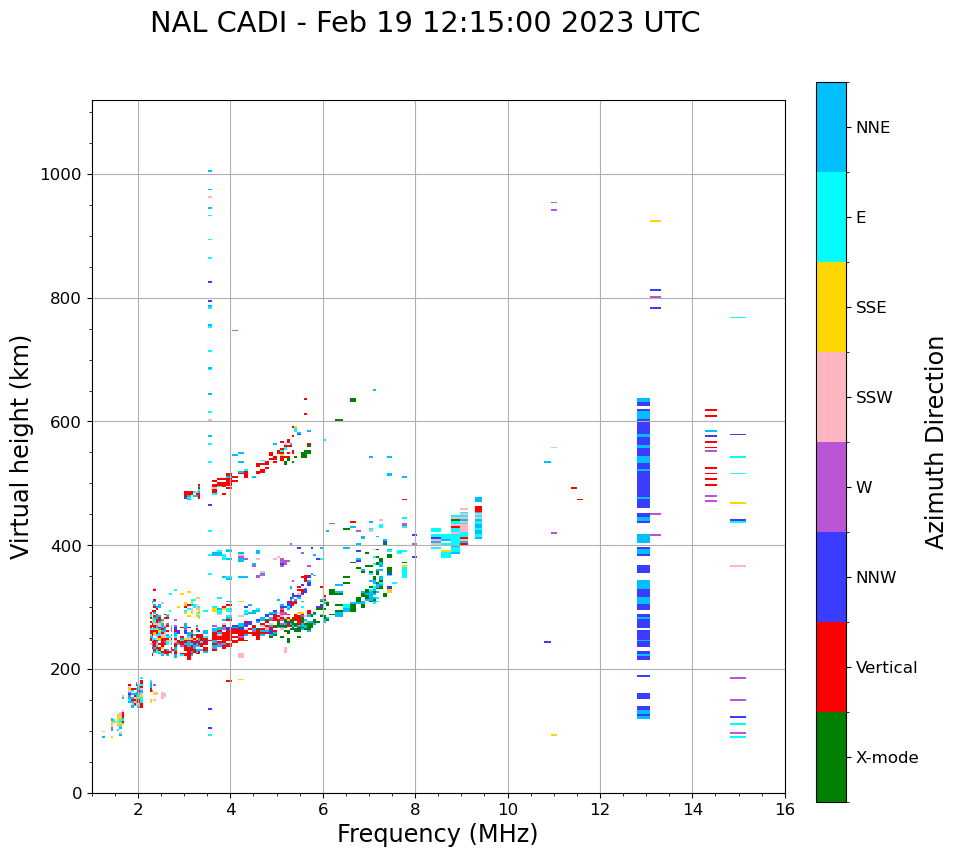 NAL CADI - Feb 19 12:15:00 2023 UTC

Virtual height (km)

1000
800
600
400
200
0

2
4
6
8
10
12
14
16

Frequency (MHz)

NNE
E
SSE
SSW
W
NNW
Vertical
X-mode

Azimuth Direction